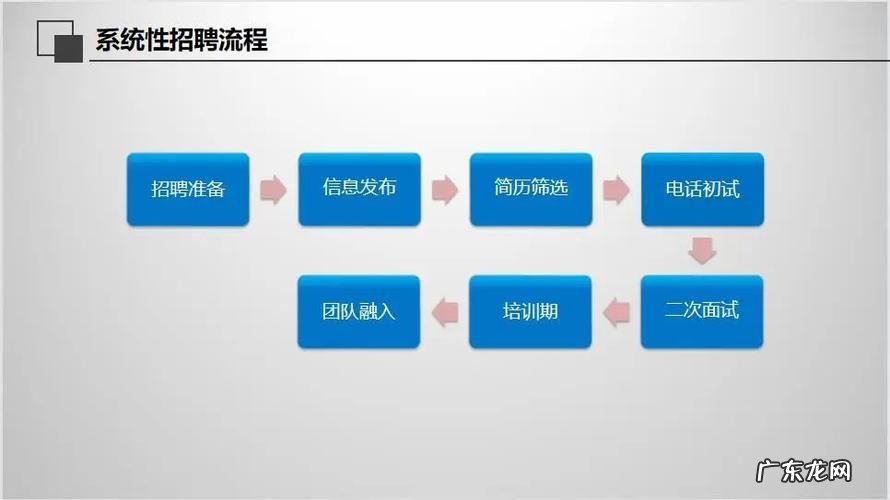 系统性招聘流程

招聘准备

信息发布

简历筛选

电话初试

二次面试

培训期

团队融入

广东龙网